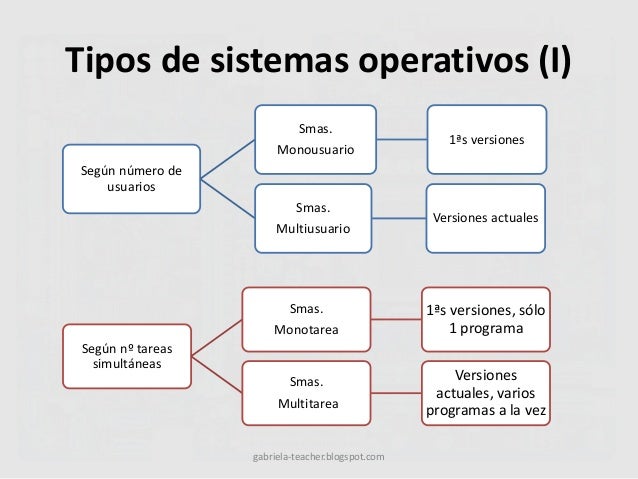 Tipos de sistemas operativos (I)

Según número de usuarios

Smas. Monousuario

1ªs versiones

Smas. Multiusuario

Versiones actuales

Según nº tareas simultáneas

Smas. Monotarea

1ªs versiones, sólo 1 programa

Smas. Multitarea

Versiones actuales, varios programas a la vez

gabriela-teacher.blogspot.com